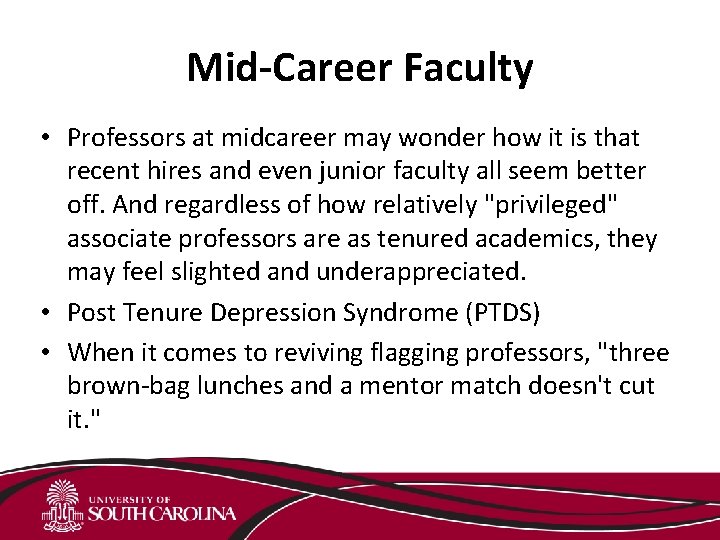 Mid-Career Faculty

• Professors at midcareer may wonder how it is that recent hires and even junior faculty all seem better off. And regardless of how relatively "privileged" associate professors are as tenured academics, they may feel slighted and underappreciated.

• Post Tenure Depression Syndrome (PTDS)

• When it comes to reviving flagging professors, "three brown-bag lunches and a mentor match doesn't cut it."

UNIVERSITY OF
SOUTH CAROLINA